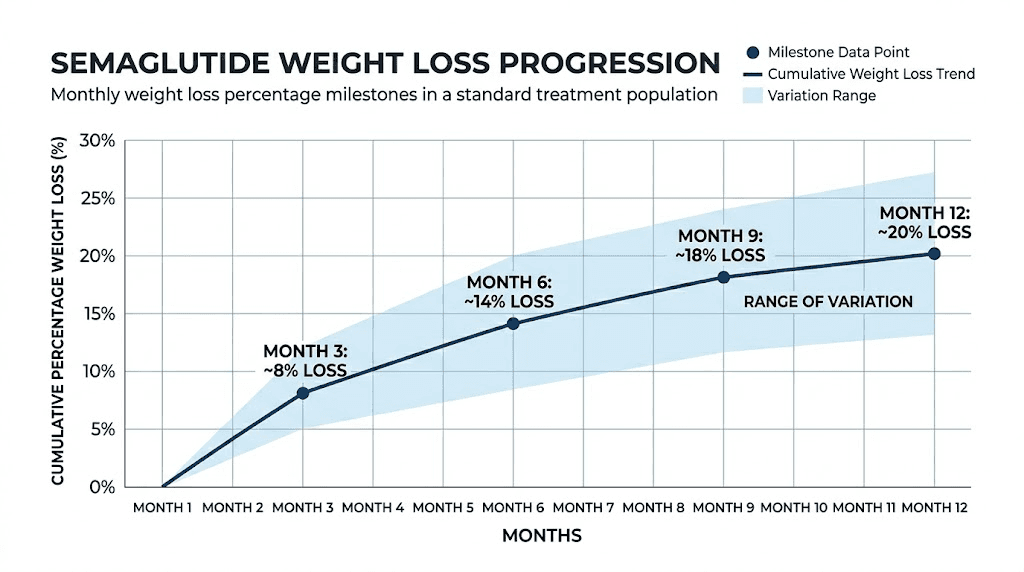 SEMAGLUTIDE WEIGHT LOSS PROGRESSION

Monthly weight loss percentage milestones in a standard treatment population

Milestone Data Point
Cumulative Weight Loss Trend
Variation Range

CUMULATIVE PERCENTAGE WEIGHT LOSS (%)

30%
25%
20%
15%
10%
5%
0%

MONTH 3: ~8% LOSS
MONTH 6: ~14% LOSS
MONTH 9: ~18% LOSS
MONTH 12: ~20% LOSS
RANGE OF VARIATION

MONTH 1 MONTH 2 MONTH 3 MONTH 4 MONTH 5 MONTH 6 MONTH 7 MONTH 8 MONTH 9 MONTH 10 MONTH 11 MONTH 12

MONTHS